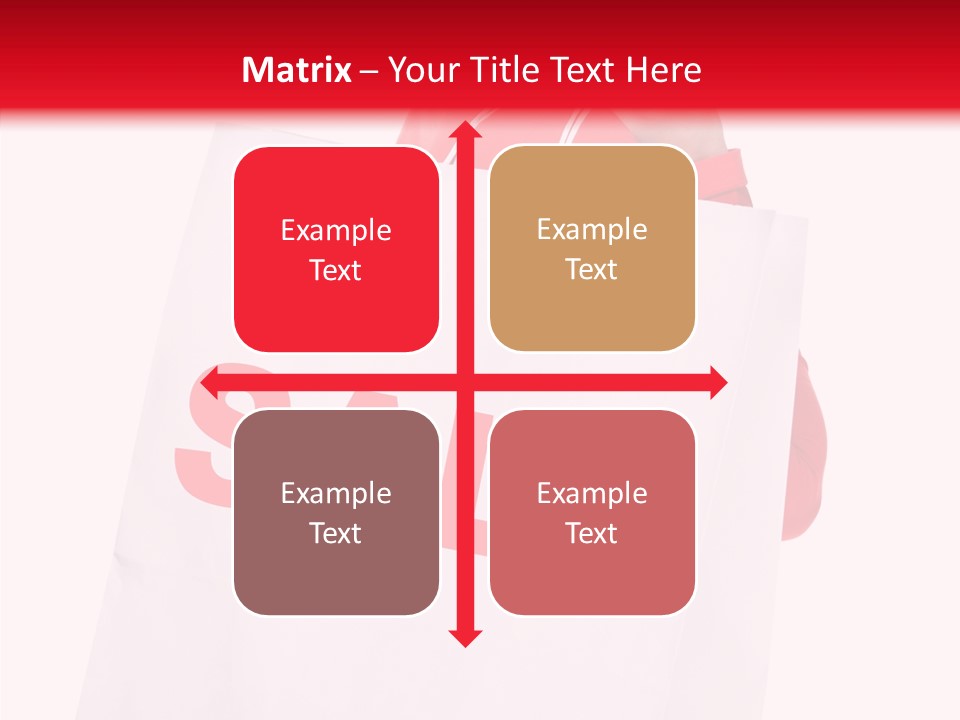 Matrix – Your Title Text Here

Example Text

Example Text

Example Text

Example Text